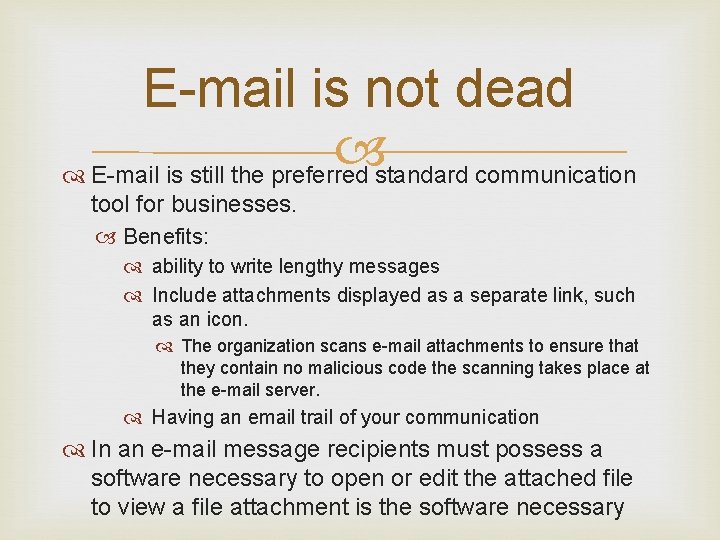 E-mail is not dead

E-mail is still the preferred standard communication tool for businesses.

Benefits:

ability to write lengthy messages

Include attachments displayed as a separate link, such as an icon.

The organization scans e-mail attachments to ensure that they contain no malicious code the scanning takes place at the e-mail server.

Having an email trail of your communication

In an e-mail message recipients must possess a software necessary to open or edit the attached file to view a file attachment is the software necessary